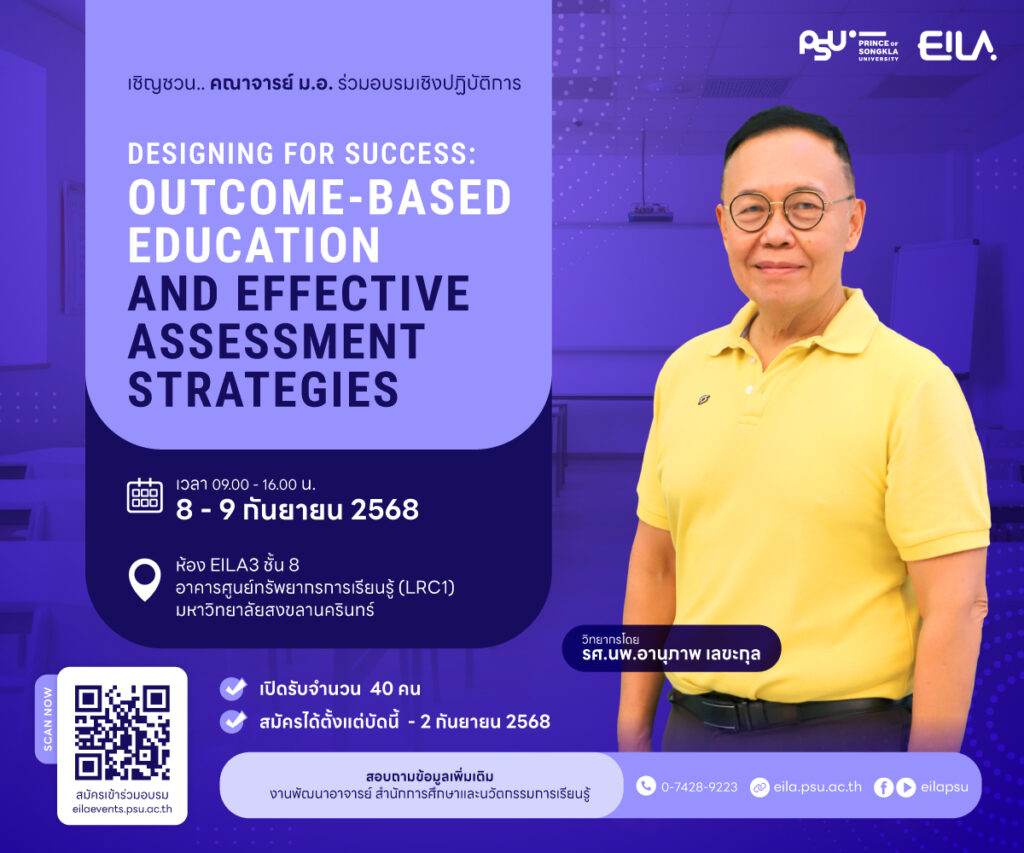 PSU PRINCE OF SONGKLA UNIVERSITY EILA

เชิญชวน.. คณาจารย์ ม.อ. ร่วมอบรมเชิงปฏิบัติการ

DESIGNING FOR SUCCESS:
OUTCOME-BASED EDUCATION
AND EFFECTIVE ASSESSMENT STRATEGIES

เวลา 09.00 - 16.00 น.
8 - 9 กันยายน 2568

ห้อง EILA3 ชั้น 8
อาคารศูนย์ทรัพยากรการเรียนรู้ (LRC1)
มหาวิทยาลัยสงขลานครินทร์

วิทยากรโดย
รศ.นพ.อานุภาพ เลขะกุล

SCAN NOW
สมัครเข้าร่วมอบรม
eilaevents.psu.ac.th

เปิดรับจำนวน 40 คน
สมัครได้ตั้งแต่บัดนี้ - 2 กันยายน 2568

สอบถามข้อมูลเพิ่มเติม
งานพัฒนาอาจารย์ สำนักการศึกษาและนวัตกรรมการเรียนรู้

0-7428-9223 eila.psu.ac.th eilapsu